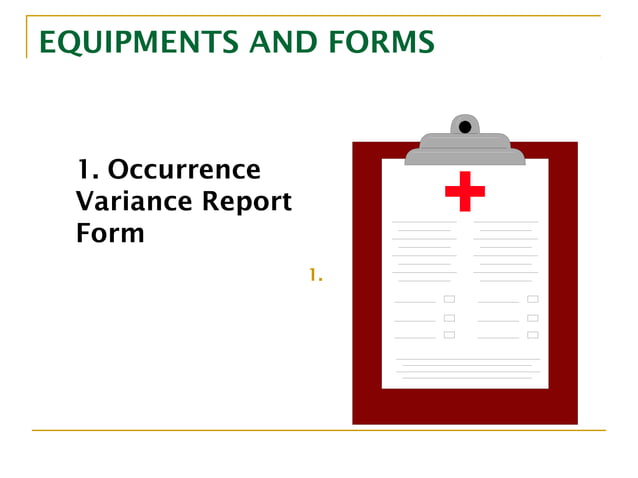 EQUIPMENTS AND FORMS

1. Occurrence Variance Report Form

1.